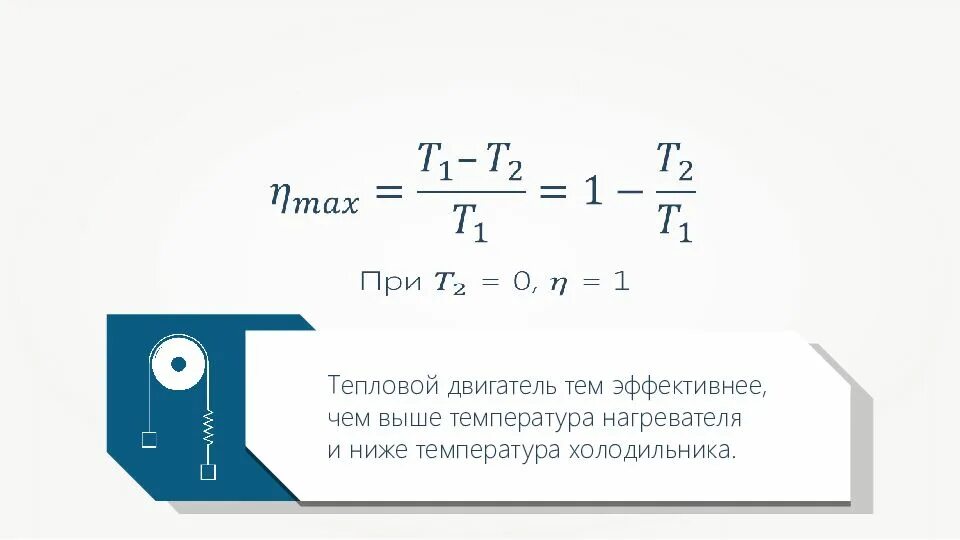 $\eta_{max} = \frac{T_1 - T_2}{T_1} = 1 - \frac{T_2}{T_1}$

При $T_2 = 0$, $\eta = 1$

Тепловой двигатель тем эффективнее, чем выше температура нагревателя и ниже температура холодильника.